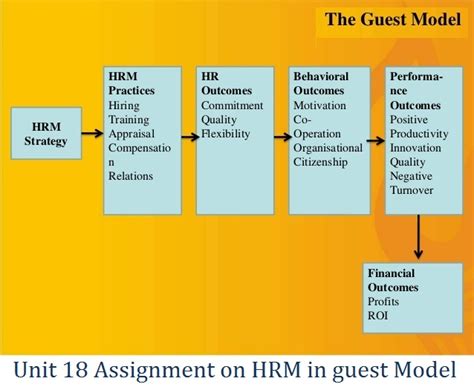 The Guest Model

HRM Strategy

HRM Practices
Hiring
Training
Appraisal
Compensation
Relations

HR Outcomes
Commitment
Quality
Flexibility

Behavioral Outcomes
Motivation
Co-Operation
Organisational Citizenship

Performance Outcomes
Positive
Productivity
Innovation
Quality
Negative
Turnover

Financial Outcomes
Profits
ROI

Unit 18 Assignment on HRM in guest Model